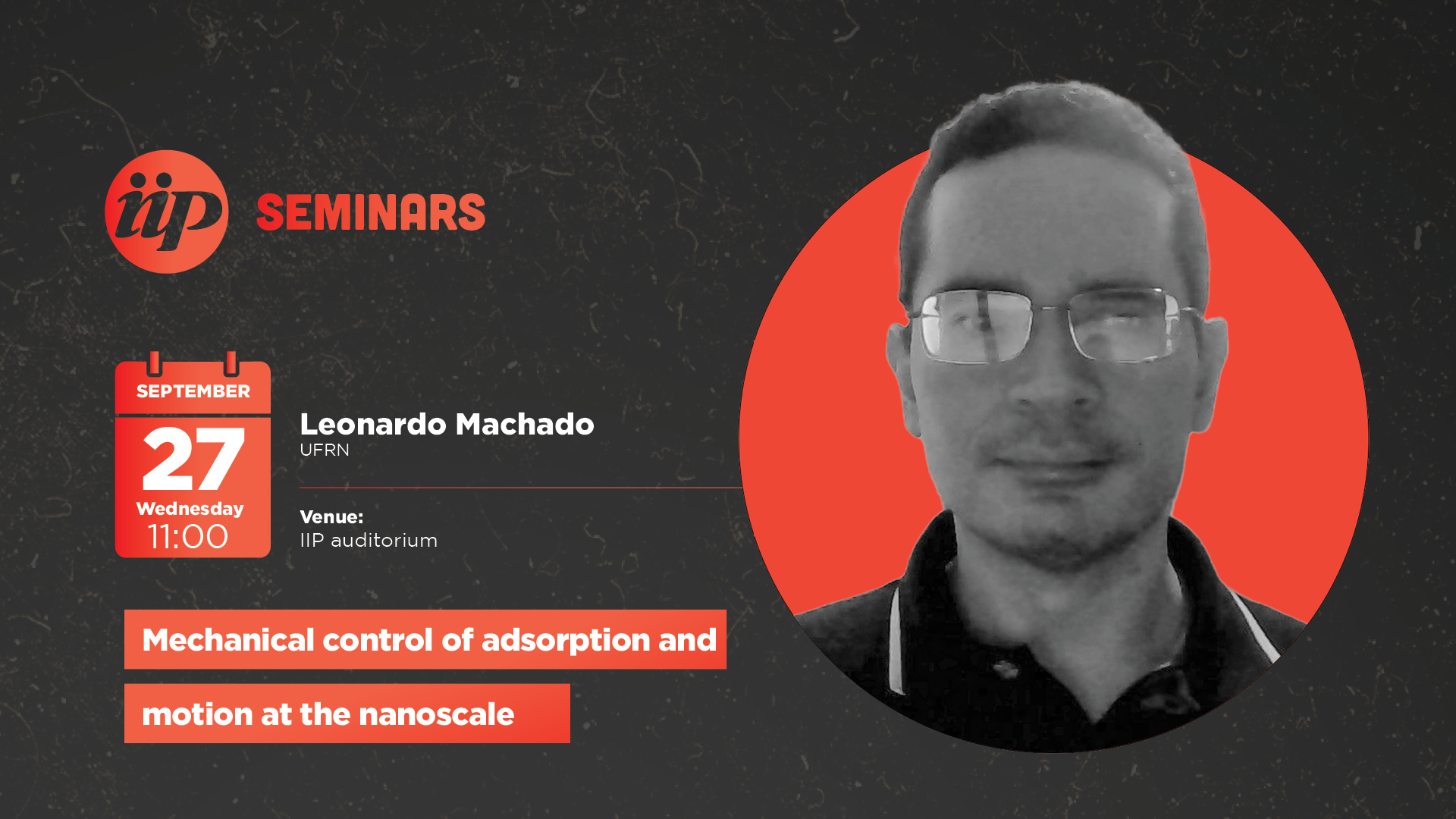 iip SEMINARS

SEPTEMBER
27
Wednesday
11:00

Leonardo Machado
UFRN

Venue:
IIP auditorium

Mechanical control of adsorption and motion at the nanoscale